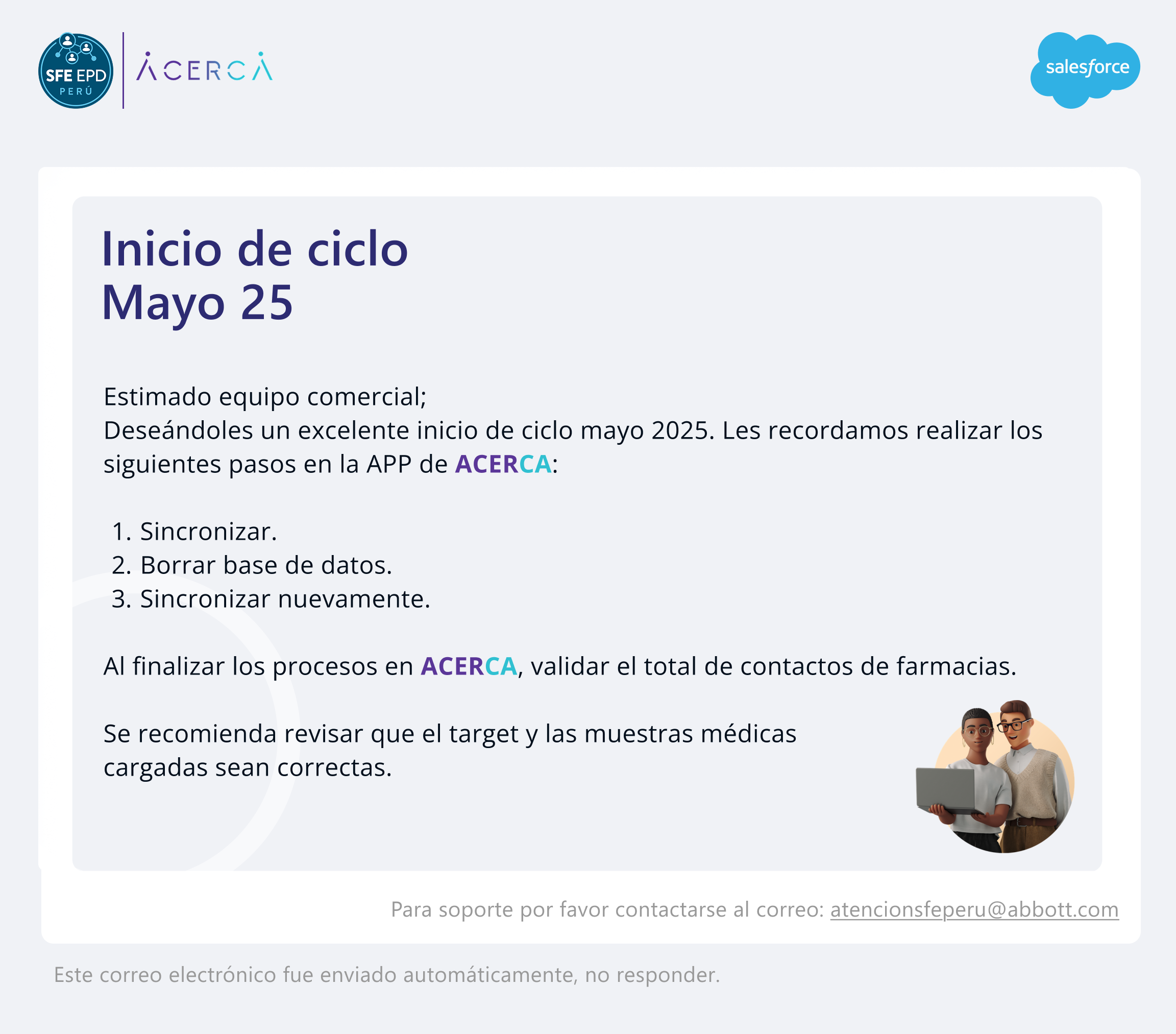 SFE EPD
PERÚ

ACERCA

salesforce

Inicio de ciclo
Mayo 25

Estimado equipo comercial;
Deseándoles un excelente inicio de ciclo mayo 2025. Les recordamos realizar los siguientes pasos en la APP de ACERCA:

1. Sincronizar.
2. Borrar base de datos.
3. Sincronizar nuevamente.

Al finalizar los procesos en ACERCA, validar el total de contactos de farmacias.

Se recomienda revisar que el target y las muestras médicas cargadas sean correctas.

Para soporte por favor contactarse al correo: atencionsfeperu@abbott.com

Este correo electrónico fue enviado automáticamente, no responder.